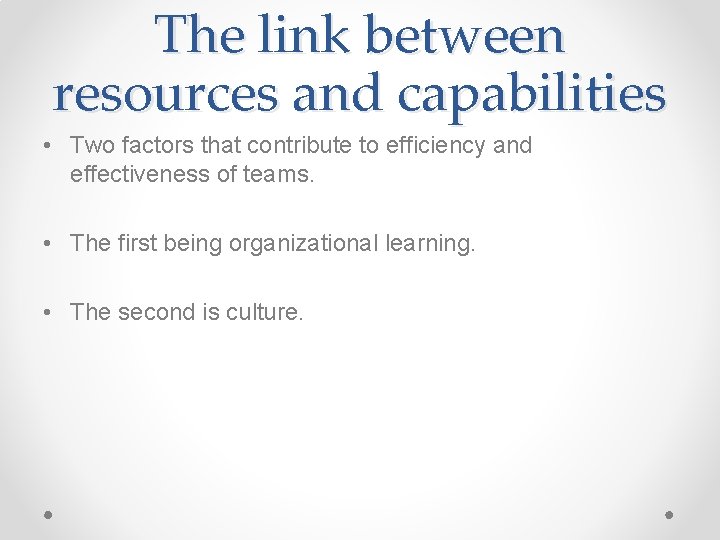 The link between resources and capabilities

• Two factors that contribute to efficiency and effectiveness of teams.

• The first being organizational learning.

• The second is culture.